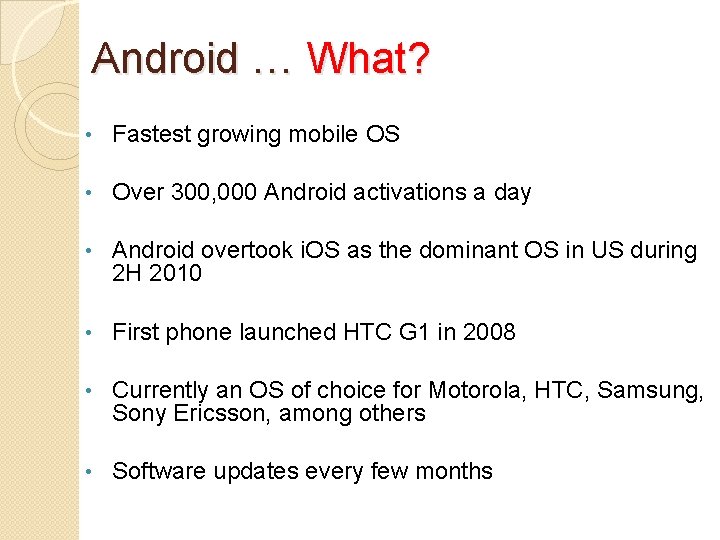 Android … What?

• Fastest growing mobile OS

• Over 300,000 Android activations a day

• Android overtook iOS as the dominant OS in US during 2H 2010

• First phone launched HTC G1 in 2008

• Currently an OS of choice for Motorola, HTC, Samsung, Sony Ericsson, among others

• Software updates every few months